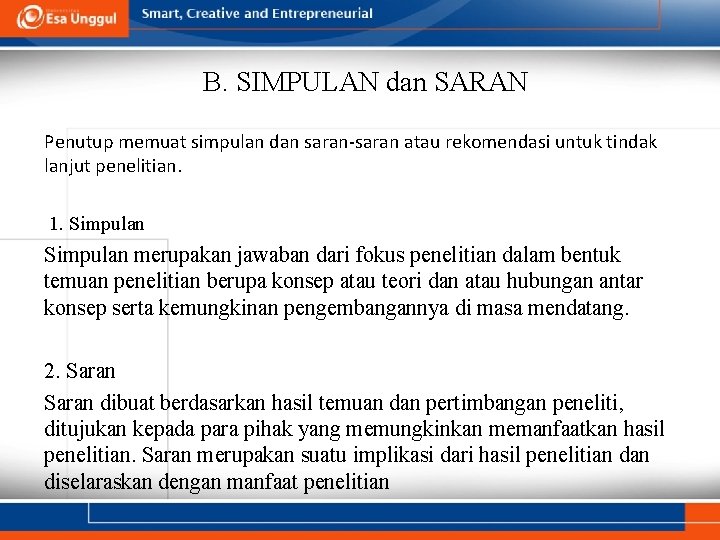 Esa Unggul

Smart, Creative and Entrepreneurial

B. SIMPULAN dan SARAN

Penutup memuat simpulan dan saran-saran atau rekomendasi untuk tindak lanjut penelitian.

1. Simpulan

Simpulan merupakan jawaban dari fokus penelitian dalam bentuk temuan penelitian berupa konsep atau teori dan atau hubungan antar konsep serta kemungkinan pengembangannya di masa mendatang.

2. Saran

Saran dibuat berdasarkan hasil temuan dan pertimbangan peneliti, ditujukan kepada para pihak yang memungkinkan memanfaatkan hasil penelitian. Saran merupakan suatu implikasi dari hasil penelitian dan diselaraskan dengan manfaat penelitian